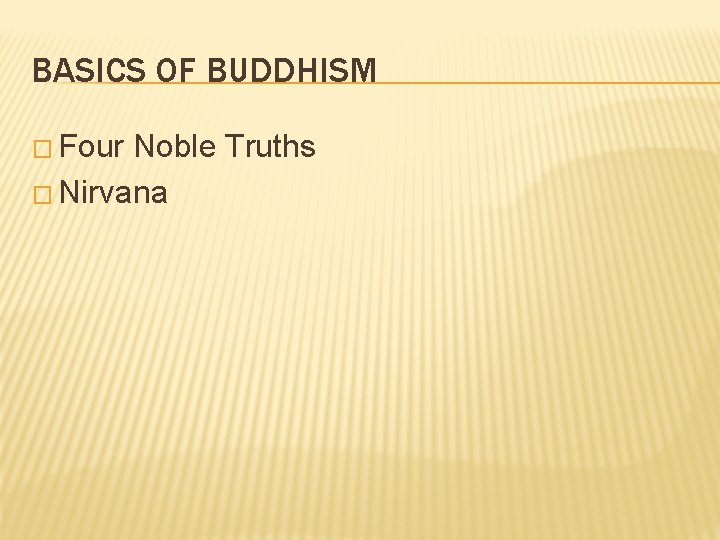 BASICS OF BUDDHISM

□ Four Noble Truths
□ Nirvana